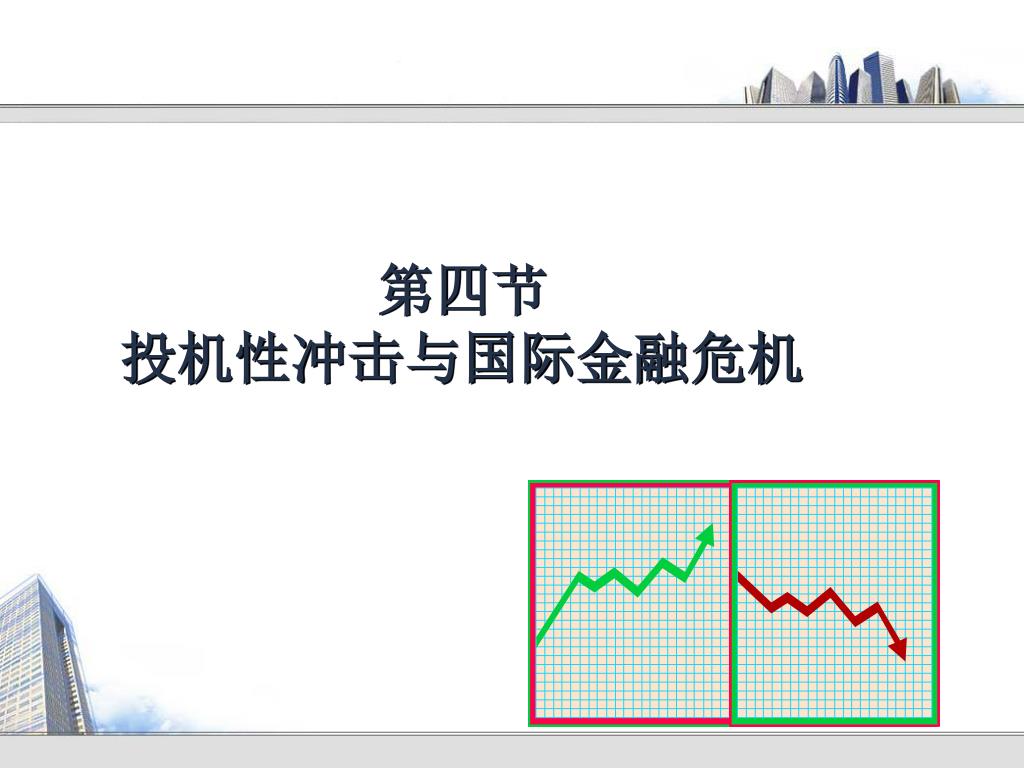 第四节
投机性冲击与国际金融危机